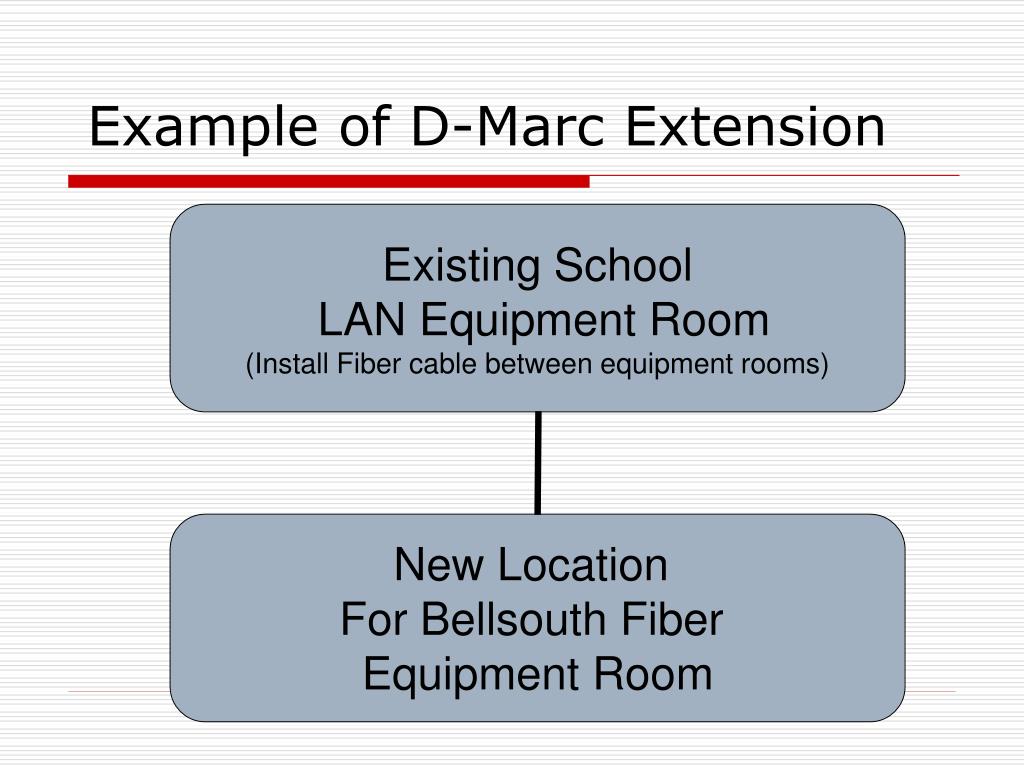 Example of D-Marc Extension

Existing School
LAN Equipment Room
(Install Fiber cable between equipment rooms)

New Location
For Bellsouth Fiber
Equipment Room